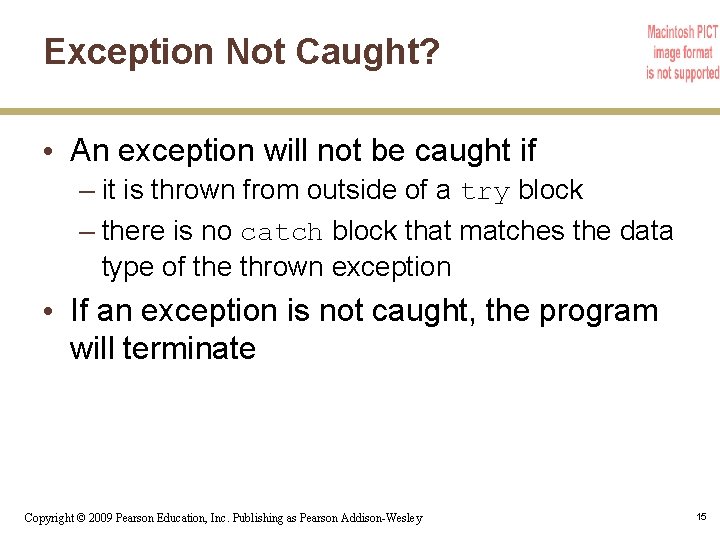 Exception Not Caught?

Macintosh PICT image format is not supported

• An exception will not be caught if
– it is thrown from outside of a try block
– there is no catch block that matches the data type of the thrown exception

• If an exception is not caught, the program will terminate

Copyright © 2009 Pearson Education, Inc. Publishing as Pearson Addison-Wesley

15